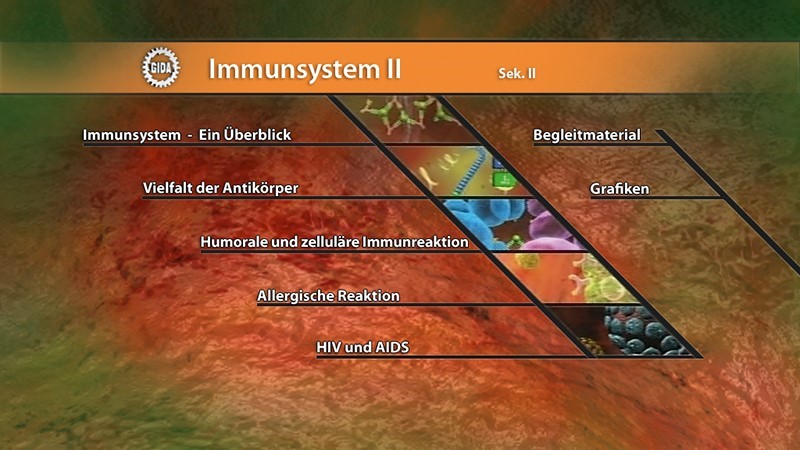 GIDA

Immunsystem II

Sek. II

Immunsystem - Ein Überblick

Vielfalt der Antikörper

Humorale und zelluläre Immunreaktion

Allergische Reaktion

HIV und AIDS

Begleitmaterial

Grafiken